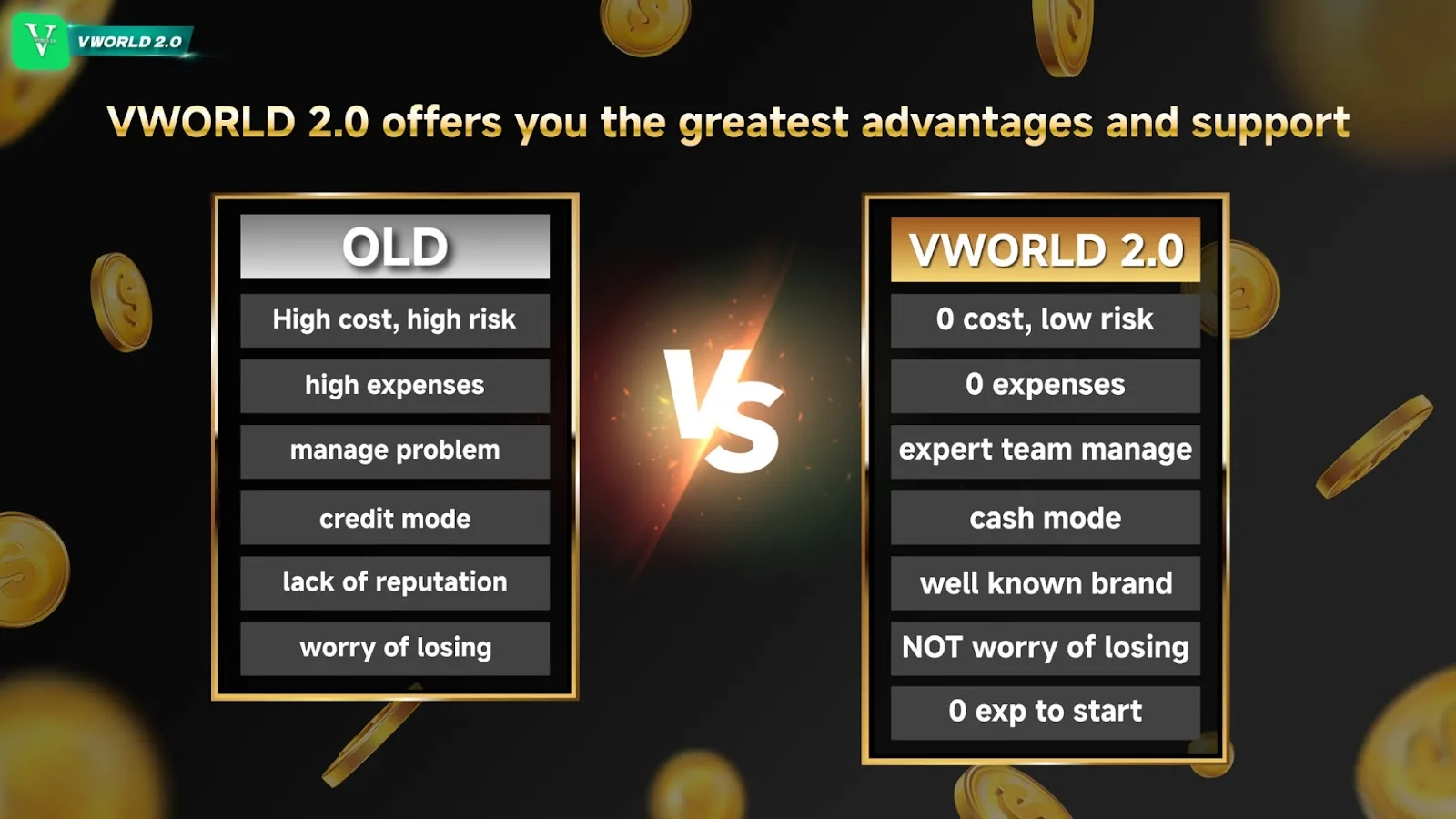 VWORLD 2.0

VWORLD 2.0 offers you the greatest advantages and support

OLD

High cost, high risk

high expenses

manage problem

credit mode

lack of reputation

worry of losing

VS

VWORLD 2.0

0 cost, low risk

0 expenses

expert team manage

cash mode

well known brand

NOT worry of losing

0 exp to start